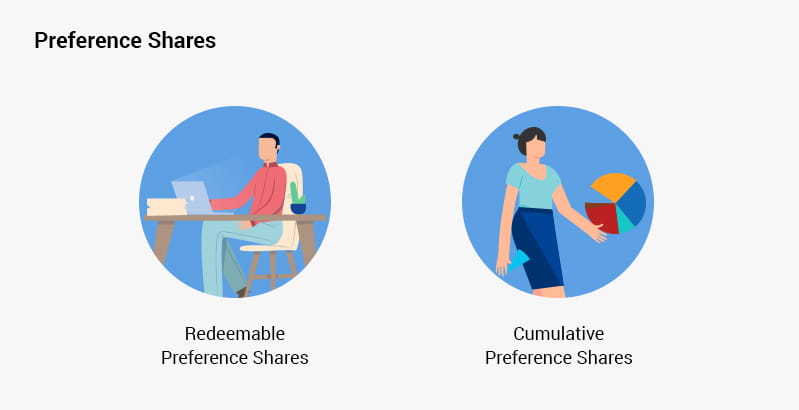 Preference Shares

Redeemable
Preference Shares

Cumulative
Preference Shares